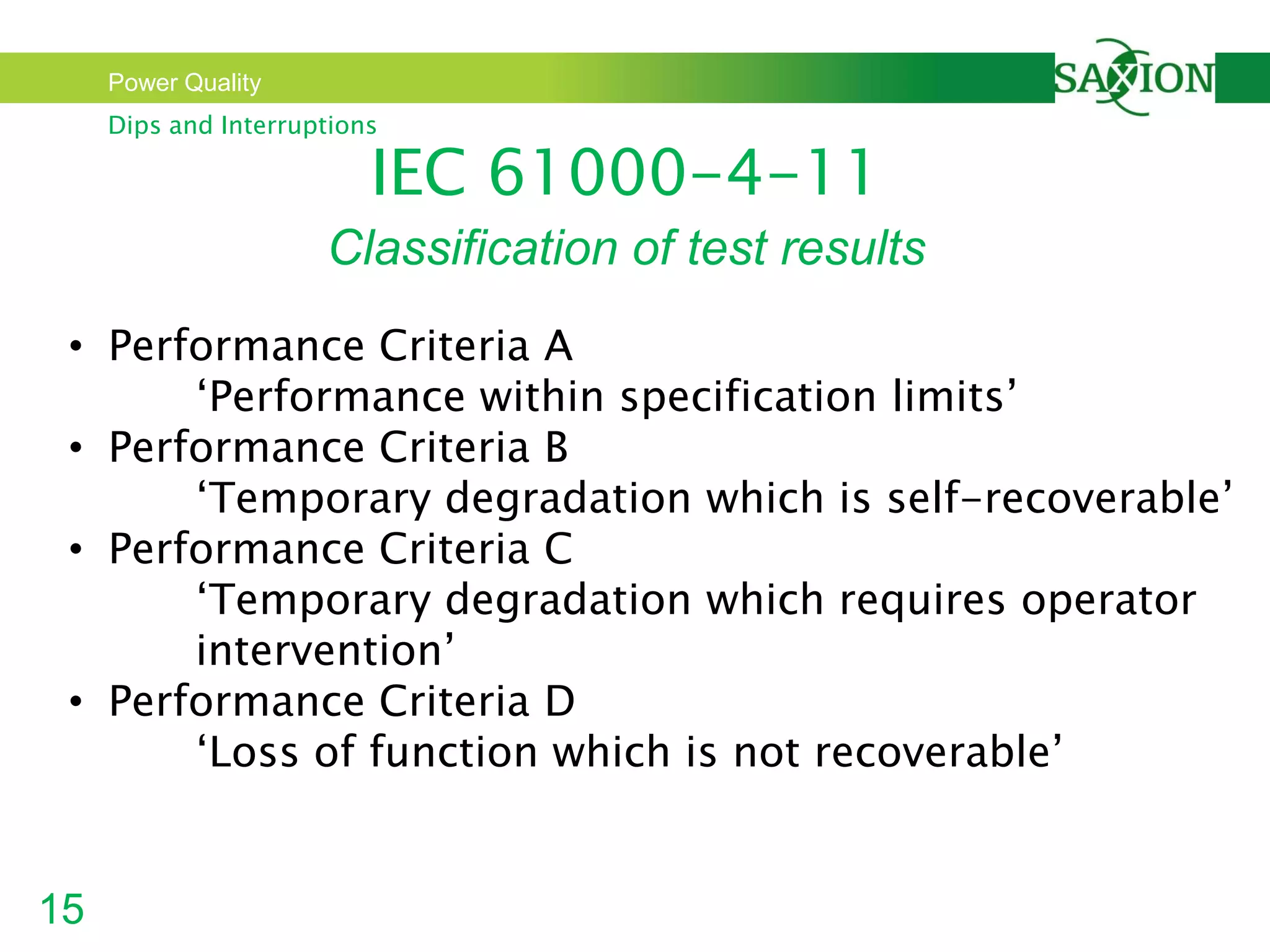 Power Quality

SAXION

Dips and Interruptions

IEC 61000-4-11

Classification of test results

• Performance Criteria A
‘Performance within specification limits’
• Performance Criteria B
‘Temporary degradation which is self-recoverable’
• Performance Criteria C
‘Temporary degradation which requires operator intervention’
• Performance Criteria D
‘Loss of function which is not recoverable’

15